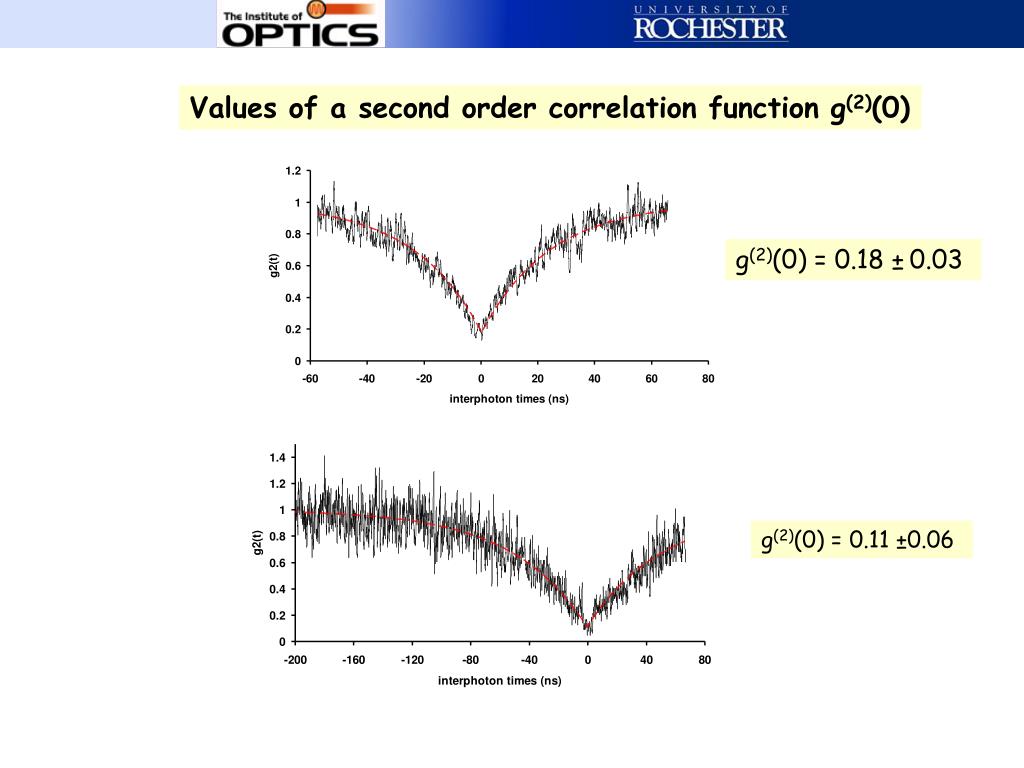 The Institute of OPTICS

UNIVERSITY OF ROCHESTER

Values of a second order correlation function $g^{(2)}(0)$

1.2
1
0.8
0.6
0.4
0.2
0
g2(t)
-60 -40 -20 0 20 40 60 80
interphoton times (ns)

$g^{(2)}(0) = 0.18 \pm 0.03$

1.4
1.2
1
0.8
0.6
0.4
0.2
0
g2(t)
-200 -160 -120 -80 -40 0 40 80
interphoton times (ns)

$g^{(2)}(0) = 0.11 \pm 0.06$